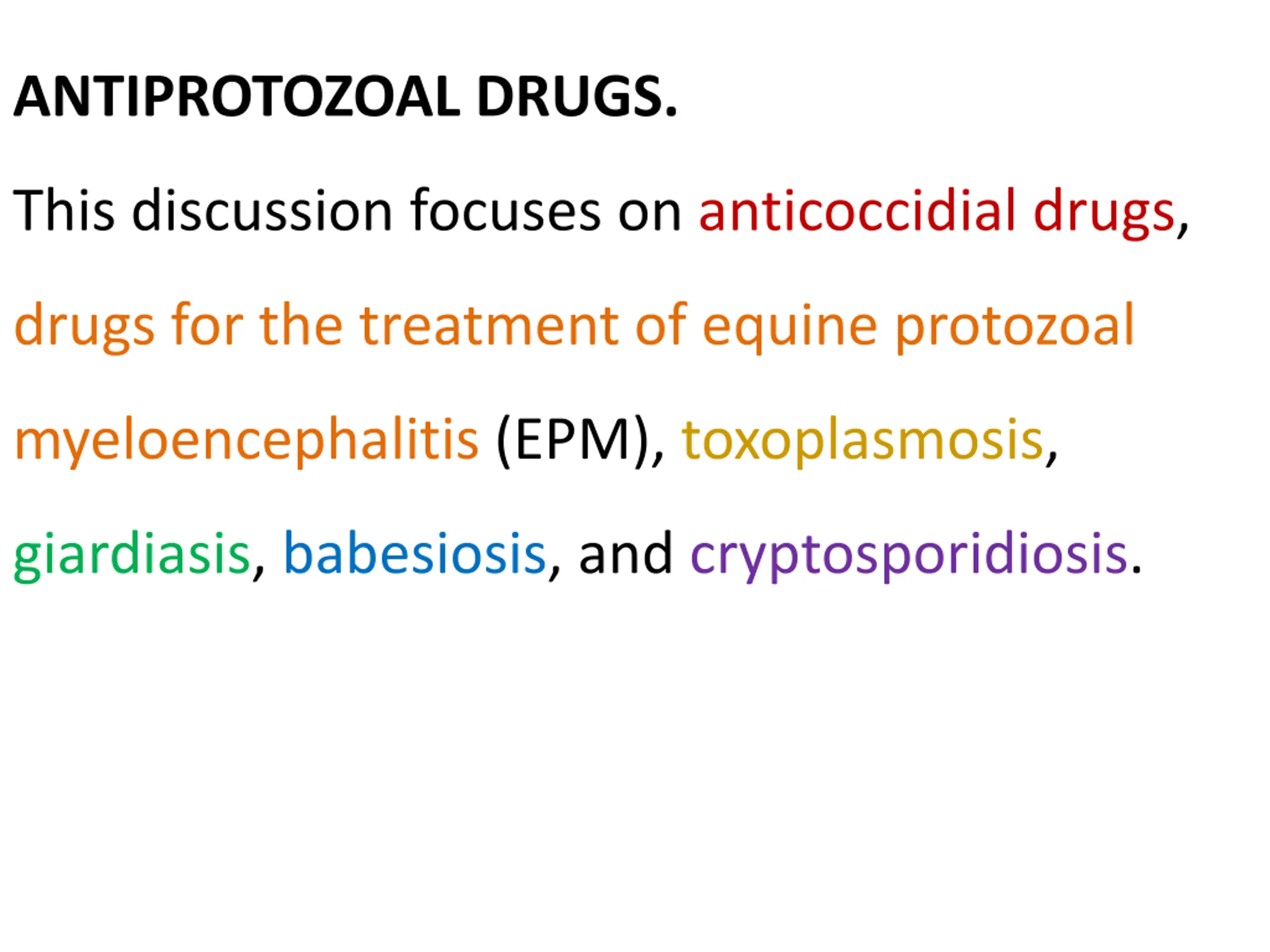 ANTIPROTOZOAL DRUGS.

This discussion focuses on anticoccidial drugs, drugs for the treatment of equine protozoal myeloencephalitis (EPM), toxoplasmosis, giardiasis, babesiosis, and cryptosporidiosis.